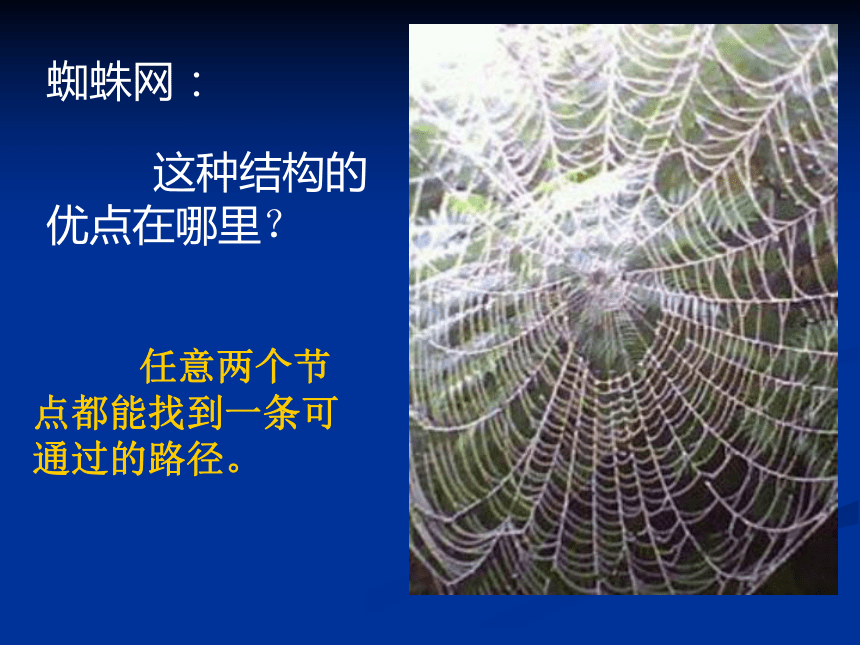 蜘蛛网：

这种结构的优点在哪里？

任意两个节点都能找到一条可通过的路径。